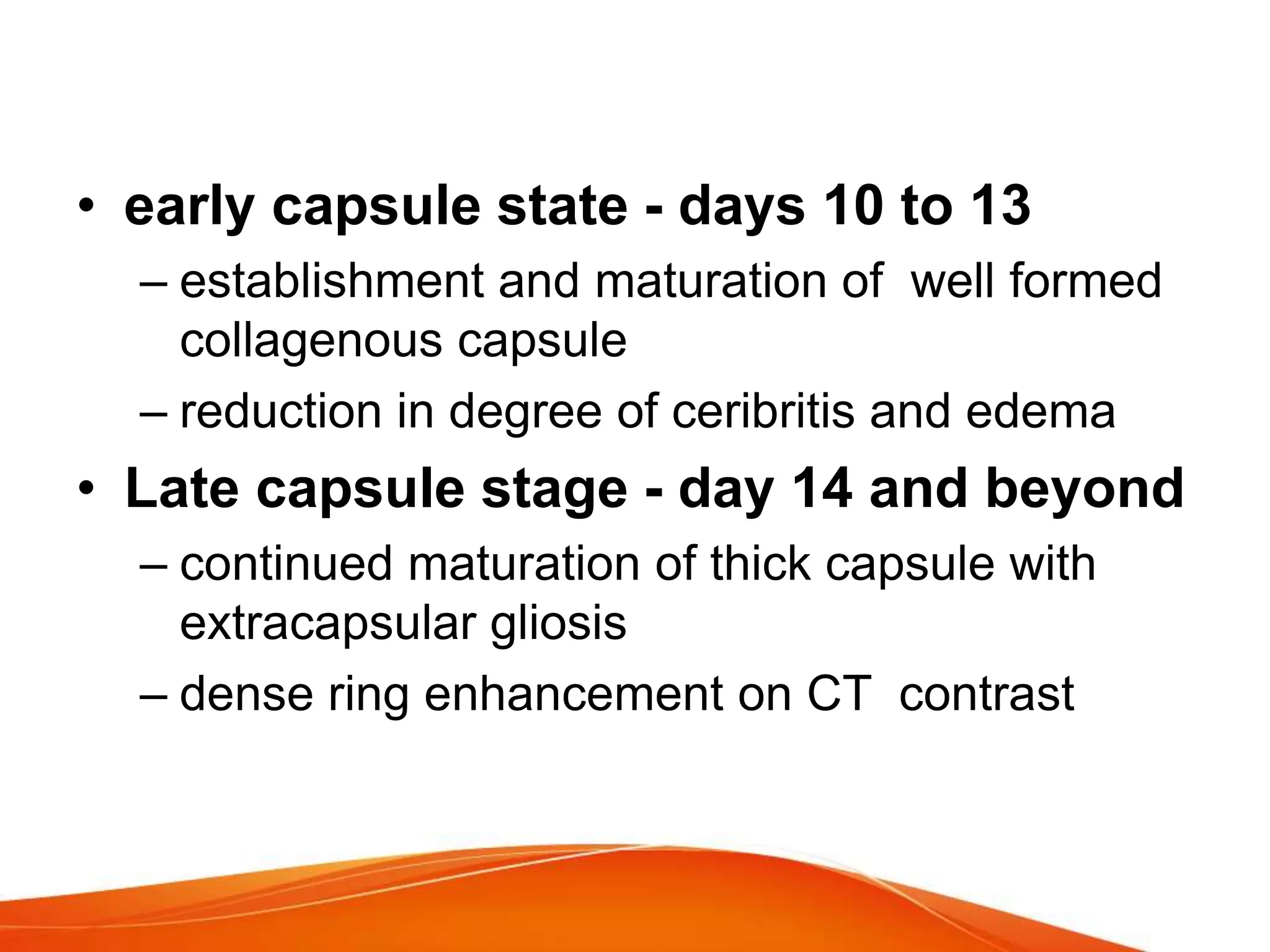 • early capsule state - days 10 to 13
– establishment and maturation of well formed collagenous capsule
– reduction in degree of ceribritis and edema
• Late capsule stage - day 14 and beyond
– continued maturation of thick capsule with extracapsular gliosis
– dense ring enhancement on CT contrast